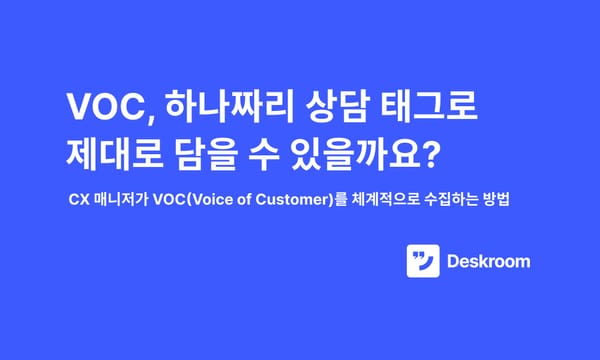 VOC, 하나짜리 상담 태그로 제대로 담을 수 있을까요?

CX 매니저가 VOC(Voice of Customer)를 체계적으로 수집하는 방법

Deskroom